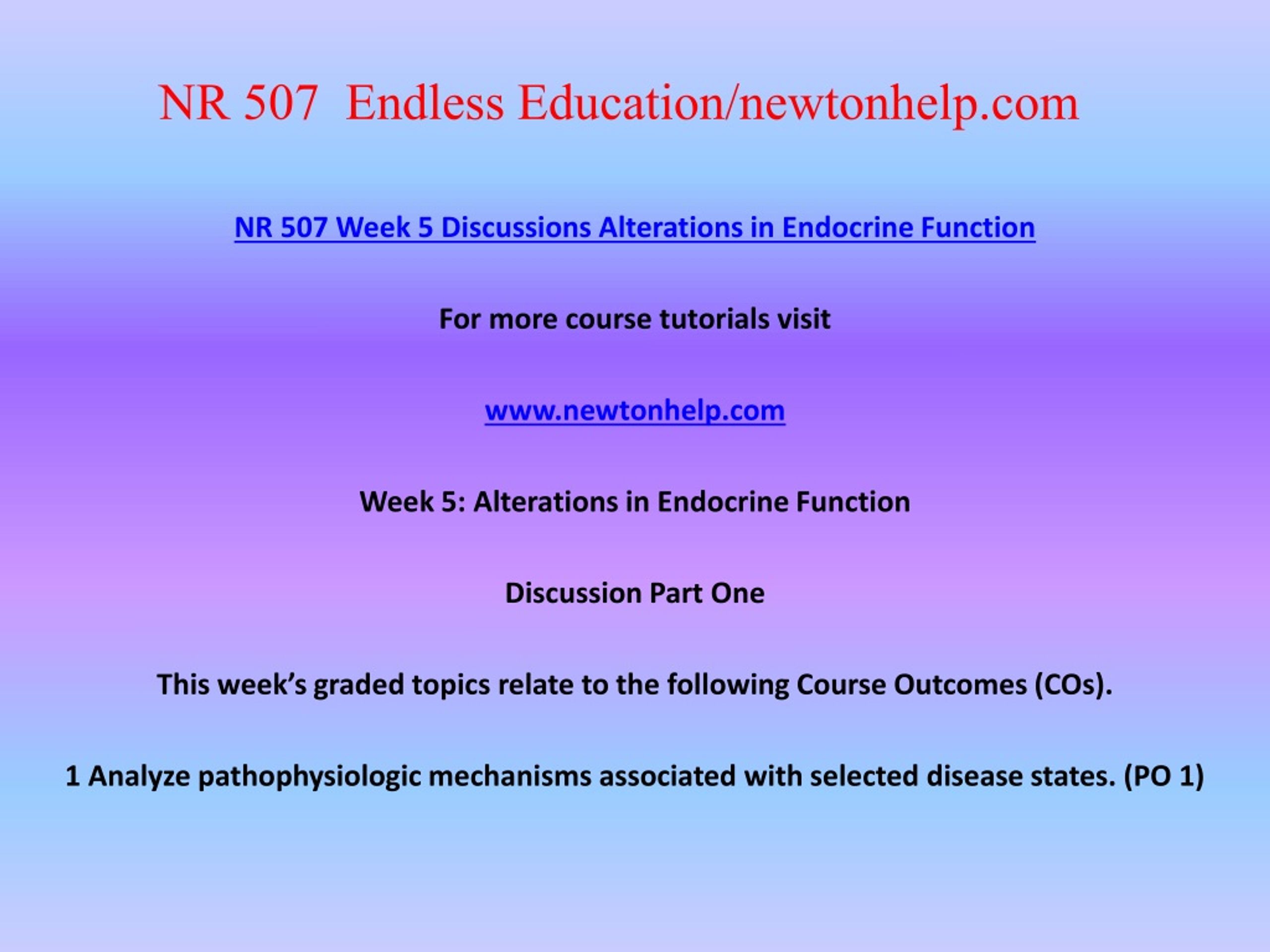 NR 507 Endless Education/newtonhelp.com

NR 507 Week 5 Discussions Alterations in Endocrine Function

For more course tutorials visit

www.newtonhelp.com

Week 5: Alterations in Endocrine Function

Discussion Part One

This week's graded topics relate to the following Course Outcomes (COs).

1 Analyze pathophysiologic mechanisms associated with selected disease states. (PO 1)